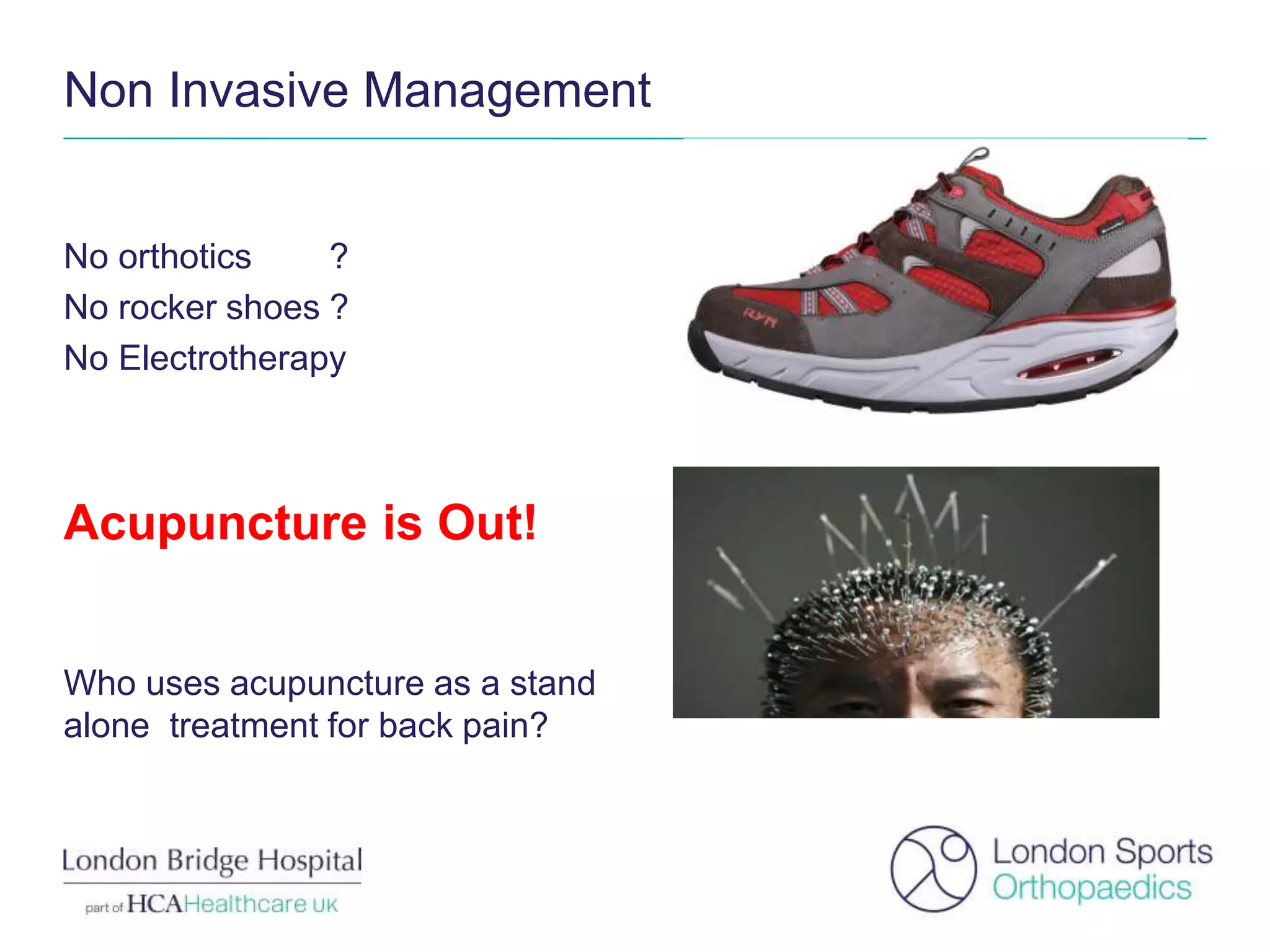 Non Invasive Management

No orthotics ?
No rocker shoes ?
No Electrotherapy

RYN

Acupuncture is Out!

Who uses acupuncture as a stand alone treatment for back pain?

London Bridge Hospital
part of HCAHealthcare UK

London Sports Orthopaedics